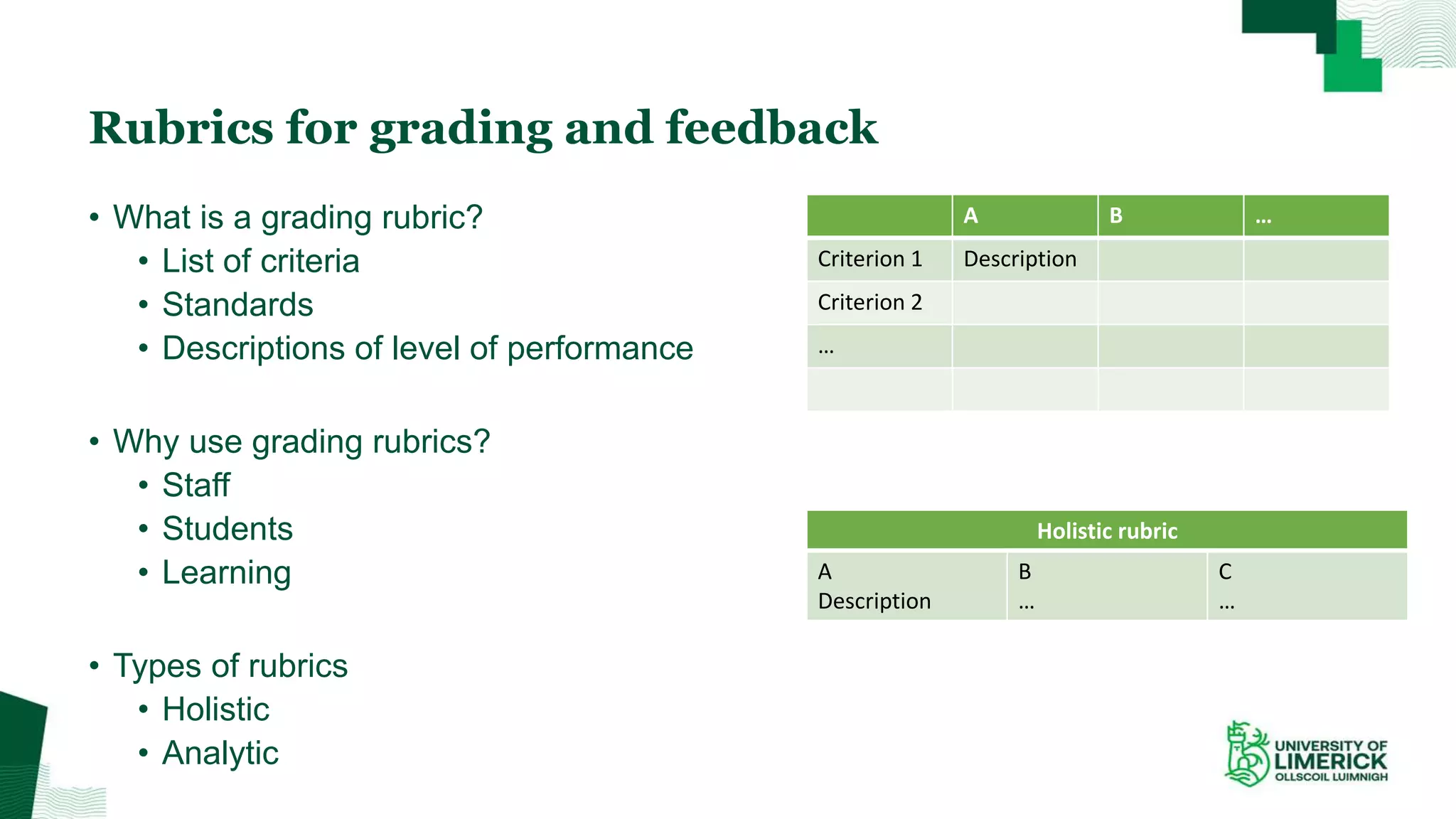 Rubrics for grading and feedback

• What is a grading rubric?
  • List of criteria
  • Standards
  • Descriptions of level of performance

• Why use grading rubrics?
  • Staff
  • Students
  • Learning

• Types of rubrics
  • Holistic
  • Analytic

| | A | B | … |
|---|---|---|---|
| Criterion 1 | Description | | |
| Criterion 2 | | | |
| … | | | |
| | | | |

| Holistic rubric | | |
|---|---|---|
| A Description | B … | C … |

UNIVERSITY OF LIMERICK
OLLSCOIL LUIMNIGH